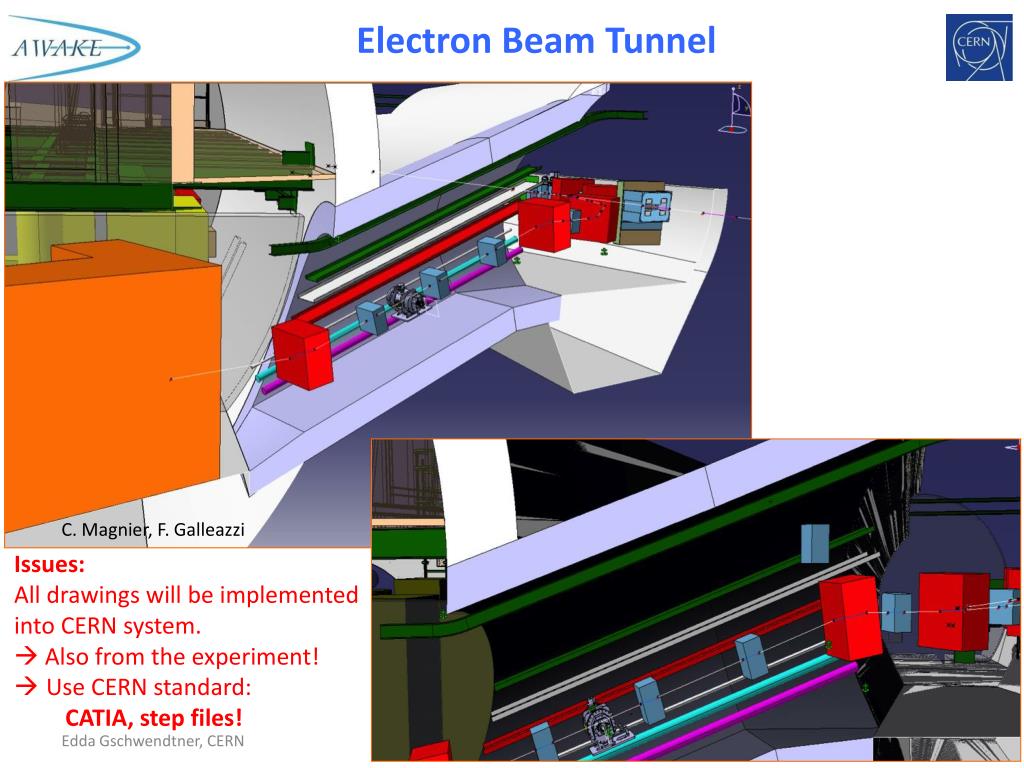 AWAKE

Electron Beam Tunnel

CERN

C. Magnier, F. Galleazzi

Issues:
All drawings will be implemented into CERN system.
→ Also from the experiment!
→ Use CERN standard:
CATIA, step files!

Edda Gschwendtner, CERN